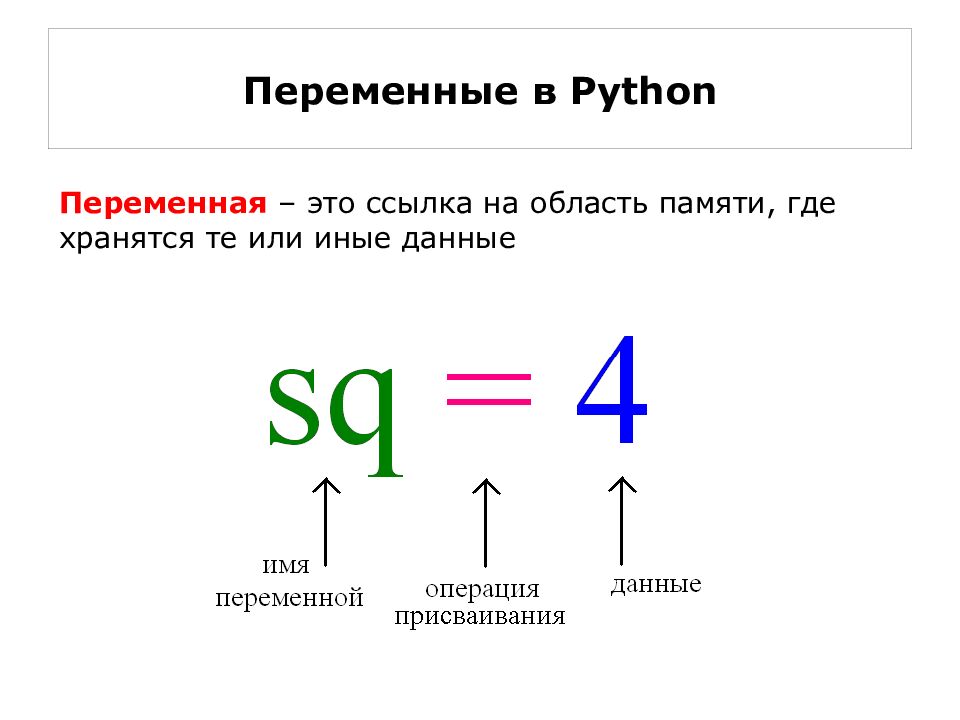 Переменные в Python

Переменная – это ссылка на область памяти, где хранятся те или иные данные

sq = 4

имя переменной

операция присваивания

данные